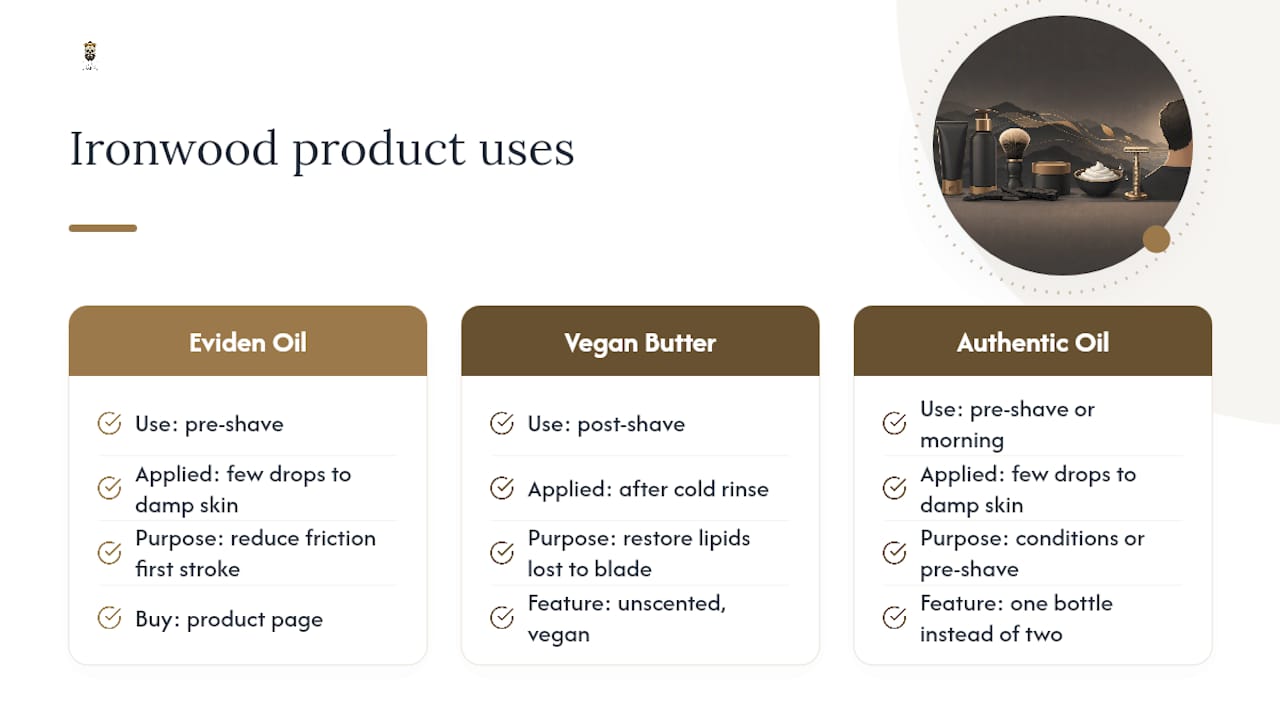 Ironwood product uses

Eviden Oil

Use: pre-shave

Applied: few drops to damp skin

Purpose: reduce friction first stroke

Buy: product page

Vegan Butter

Use: post-shave

Applied: after cold rinse

Purpose: restore lipids lost to blade

Feature: unscented, vegan

Authentic Oil

Use: pre-shave or morning

Applied: few drops to damp skin

Purpose: conditions or pre-shave

Feature: one bottle instead of two